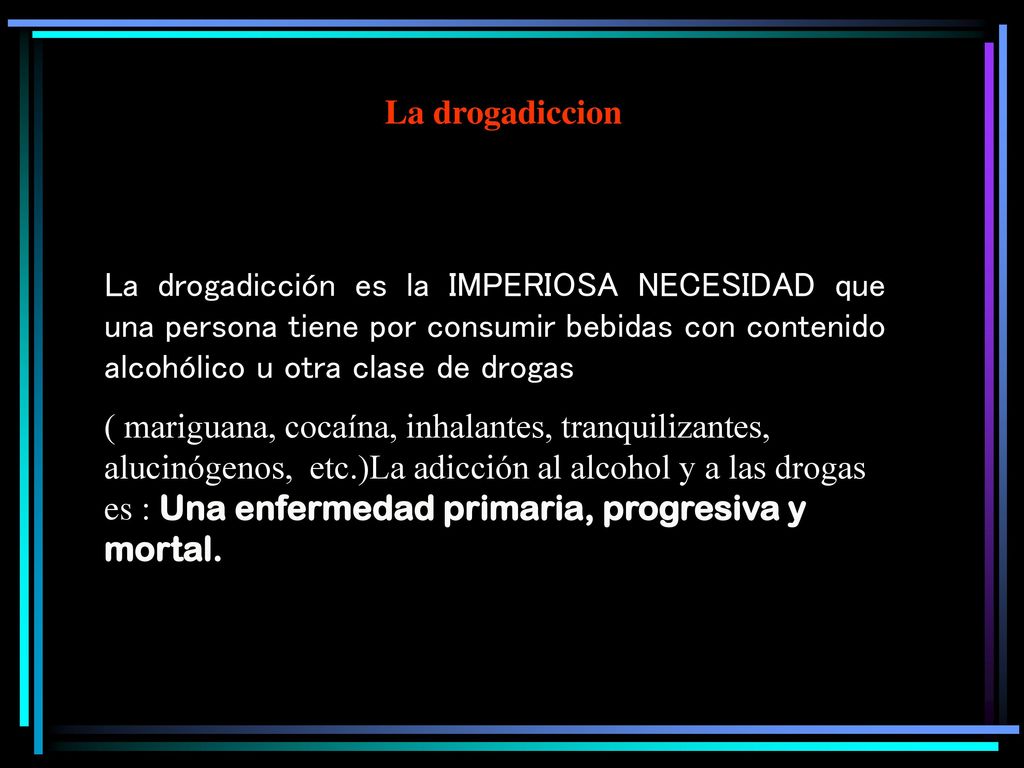 La drogadiccion

La drogadicción es la IMPERIOSA NECESIDAD que una persona tiene por consumir bebidas con contenido alcohólico u otra clase de drogas

( mariguana, cocaína, inhalantes, tranquilizantes, alucinógenos, etc.)La adicción al alcohol y a las drogas es : Una enfermedad primaria, progresiva y mortal.